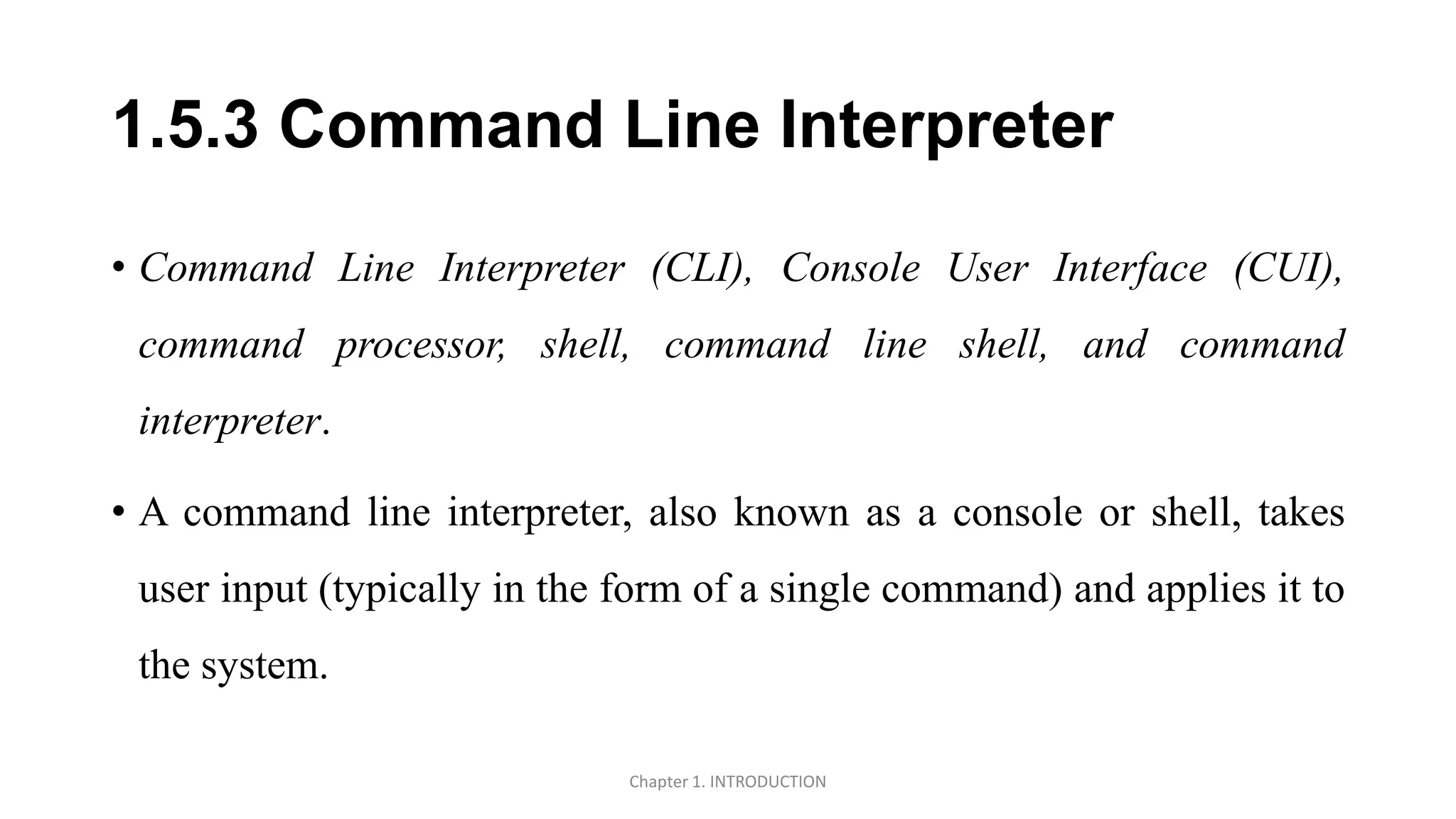 1.5.3 Command Line Interpreter

• Command Line Interpreter (CLI), Console User Interface (CUI), command processor, shell, command line shell, and command interpreter.

• A command line interpreter, also known as a console or shell, takes user input (typically in the form of a single command) and applies it to the system.

Chapter 1. INTRODUCTION